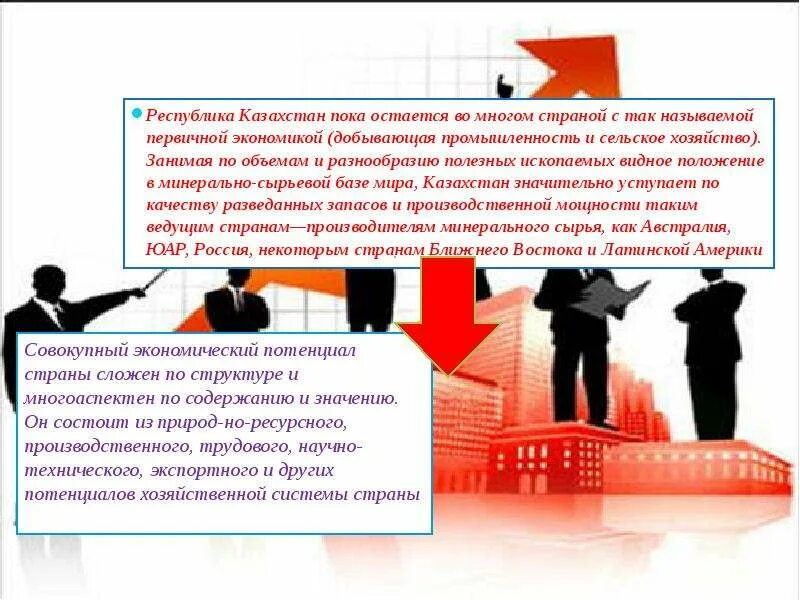 Республика Казахстан пока остается во многом страной с так называемой первичной экономикой (добывающая промышленность и сельское хозяйство). Занимая по объемам и разнообразию полезных ископаемых видное положение в минерально-сырьевой базе мира, Казахстан значительно уступает по качеству разведанных запасов и производственной мощности таким ведущим странам—производителям минерального сырья, как Австралия, ЮАР, Россия, некоторым странам Ближнего Востока и Латинской Америки

Совокупный экономический потенциал страны сложен по структуре и многоаспектен по содержанию и значению. Он состоит из природ-но-ресурсного, производственного, трудового, научно-технического, экспортного и других потенциалов хозяйственной системы страны